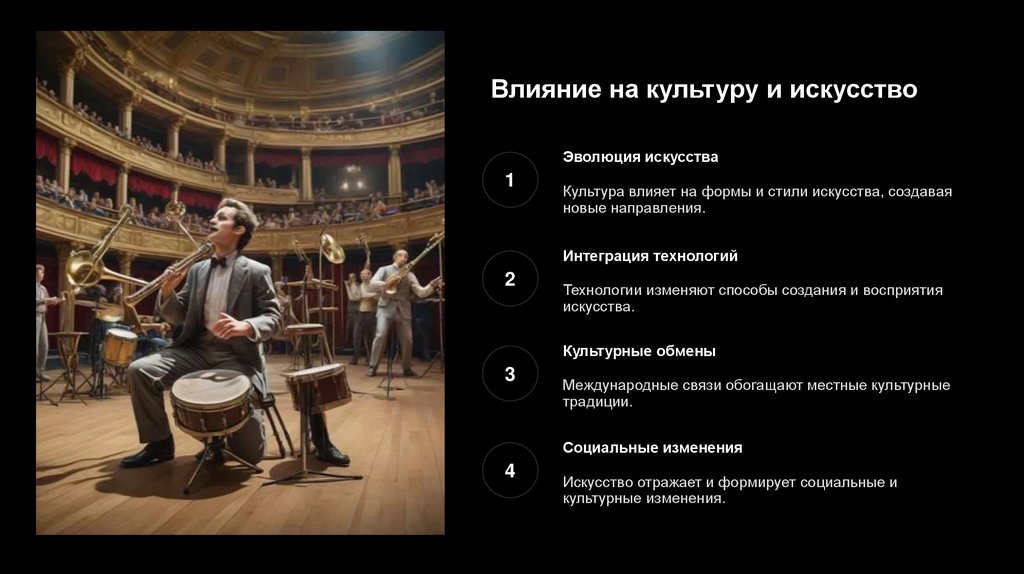 Влияние на культуру и искусство

1

Эволюция искусства

Культура влияет на формы и стили искусства, создавая новые направления.

2

Интеграция технологий

Технологии изменяют способы создания и восприятия искусства.

3

Культурные обмены

Международные связи обогащают местные культурные традиции.

4

Социальные изменения

Искусство отражает и формирует социальные и культурные изменения.